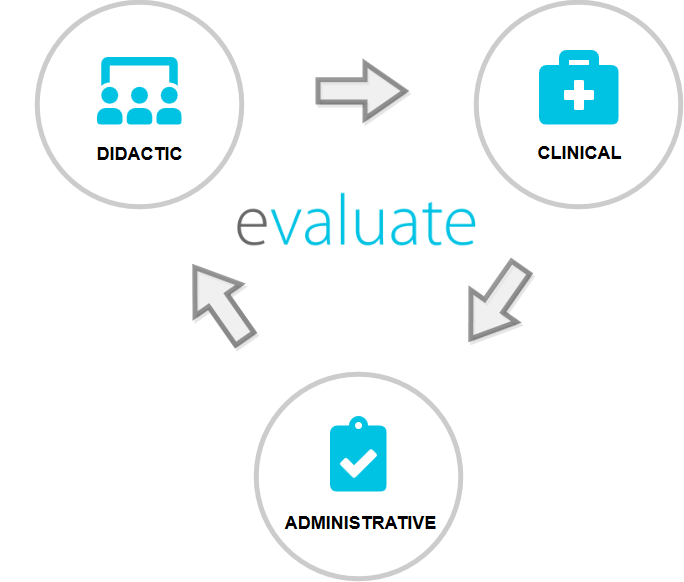 DIDACTIC

CLINICAL

evaluate

ADMINISTRATIVE